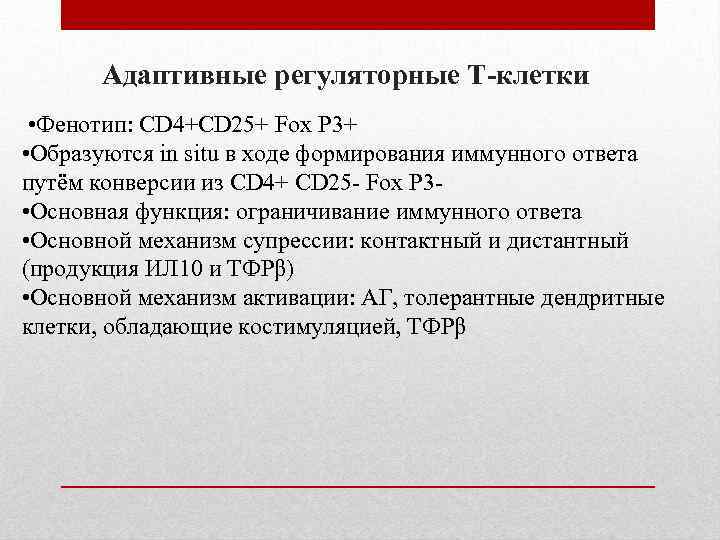 Адаптивные регуляторные Т-клетки

•Фенотип: CD4+CD25+ Fox P3+
•Образуются in situ в ходе формирования иммунного ответа путём конверсии из CD4+ CD25- Fox P3-
•Основная функция: ограничивание иммунного ответа
•Основной механизм супрессии: контактный и дистантный (продукция ИЛ10 и ТФРβ)
•Основной механизм активации: АГ, толерантные дендритные клетки, обладающие костимуляцией, ТФРβ